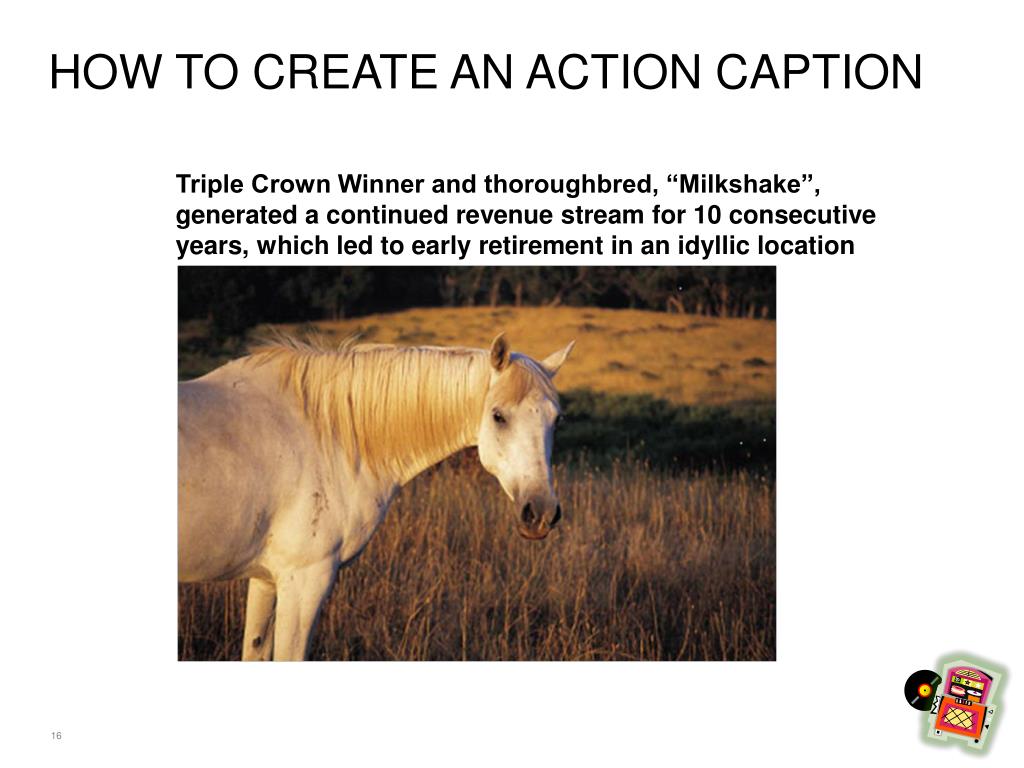 HOW TO CREATE AN ACTION CAPTION

Triple Crown Winner and thoroughbred, “Milkshake”, generated a continued revenue stream for 10 consecutive years, which led to early retirement in an idyllic location

16